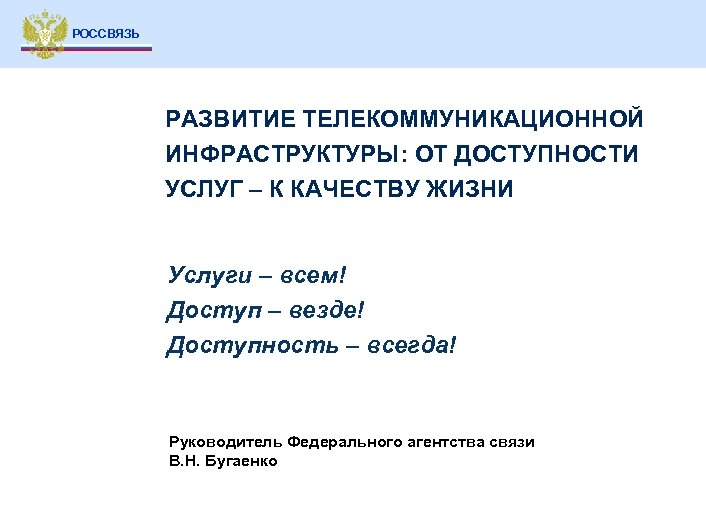 РОССВЯЗЬ

РАЗВИТИЕ ТЕЛЕКОММУНИКАЦИОННОЙ ИНФРАСТРУКТУРЫ: ОТ ДОСТУПНОСТИ УСЛУГ – К КАЧЕСТВУ ЖИЗНИ

Услуги – всем!
Доступ – везде!
Доступность – всегда!

Руководитель Федерального агентства связи
В.Н. Бугаенко